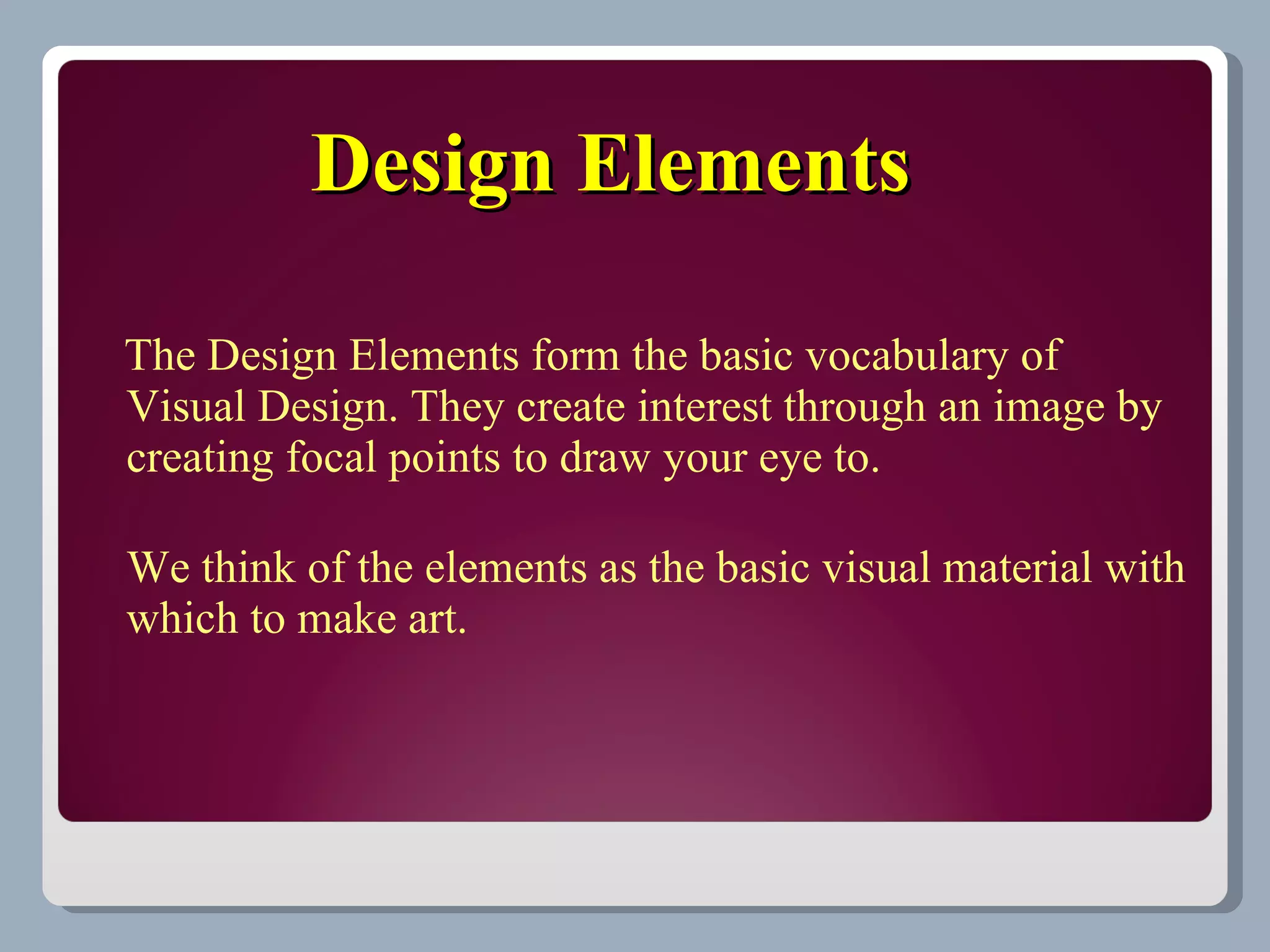 Design Elements

The Design Elements form the basic vocabulary of Visual Design. They create interest through an image by creating focal points to draw your eye to.

We think of the elements as the basic visual material with which to make art.